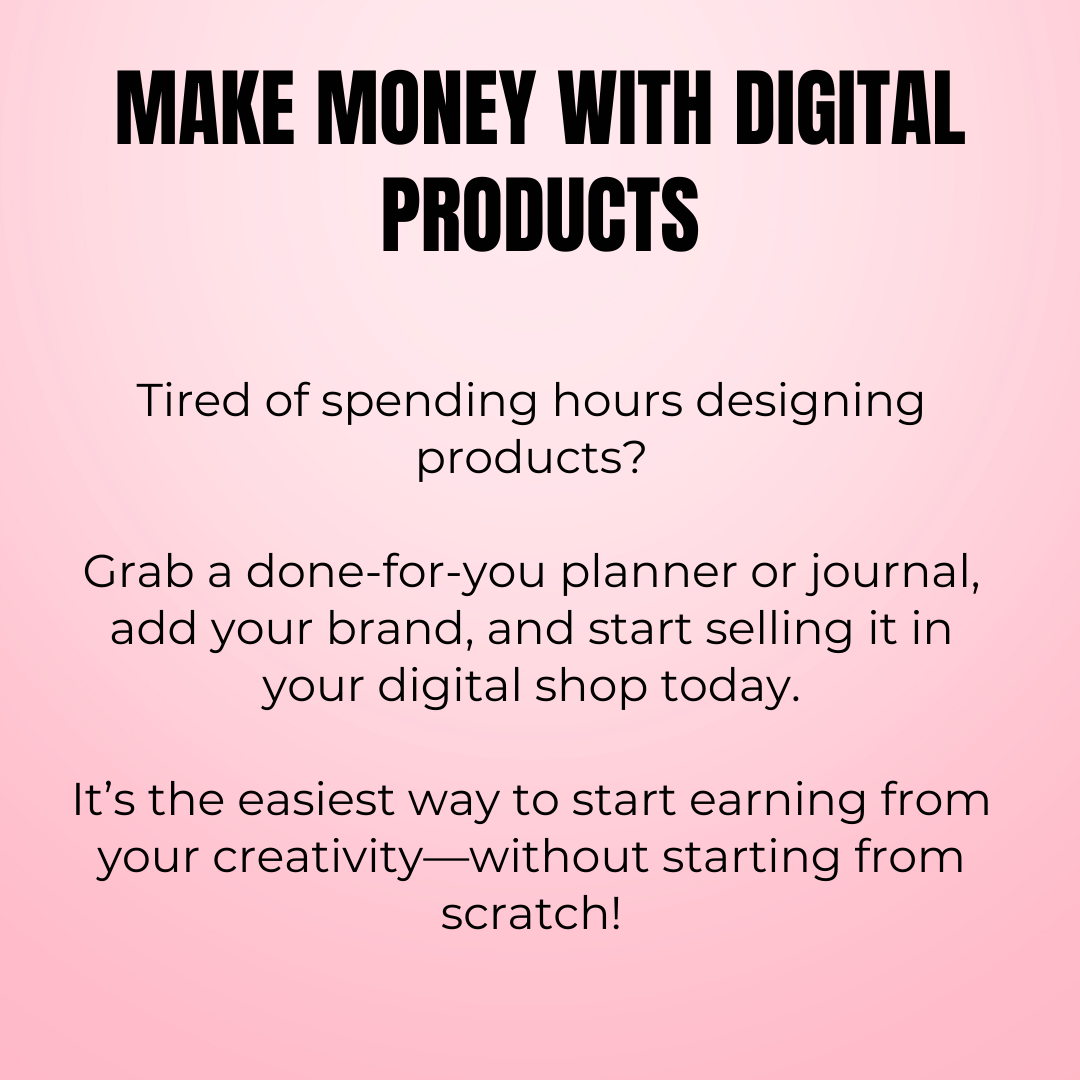 MAKE MONEY WITH DIGITAL PRODUCTS

Tired of spending hours designing products?

Grab a done-for-you planner or journal, add your brand, and start selling it in your digital shop today.

It’s the easiest way to start earning from your creativity—without starting from scratch!